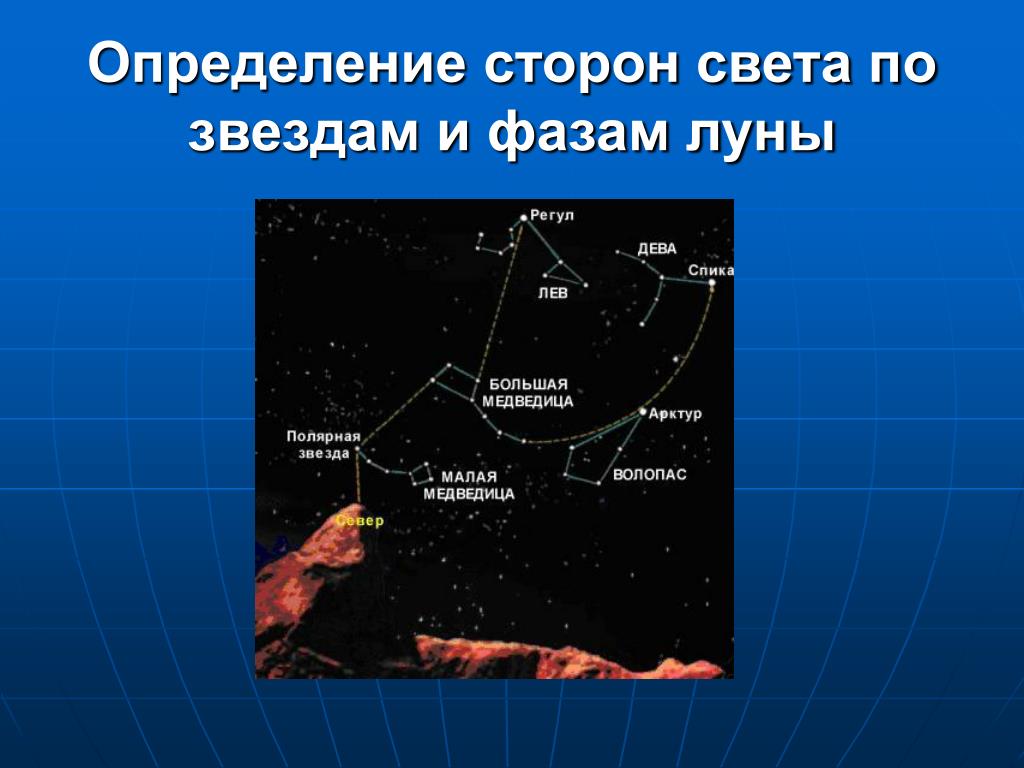 Определение сторон света по звездам и фазам луны

Регул
ДЕВА
Спика
ЛЕВ
БОЛЬШАЯ МЕДВЕДИЦА
Арктур
Полярная звезда
МАЛАЯ МЕДВЕДИЦА
ВОЛОПАС
Север